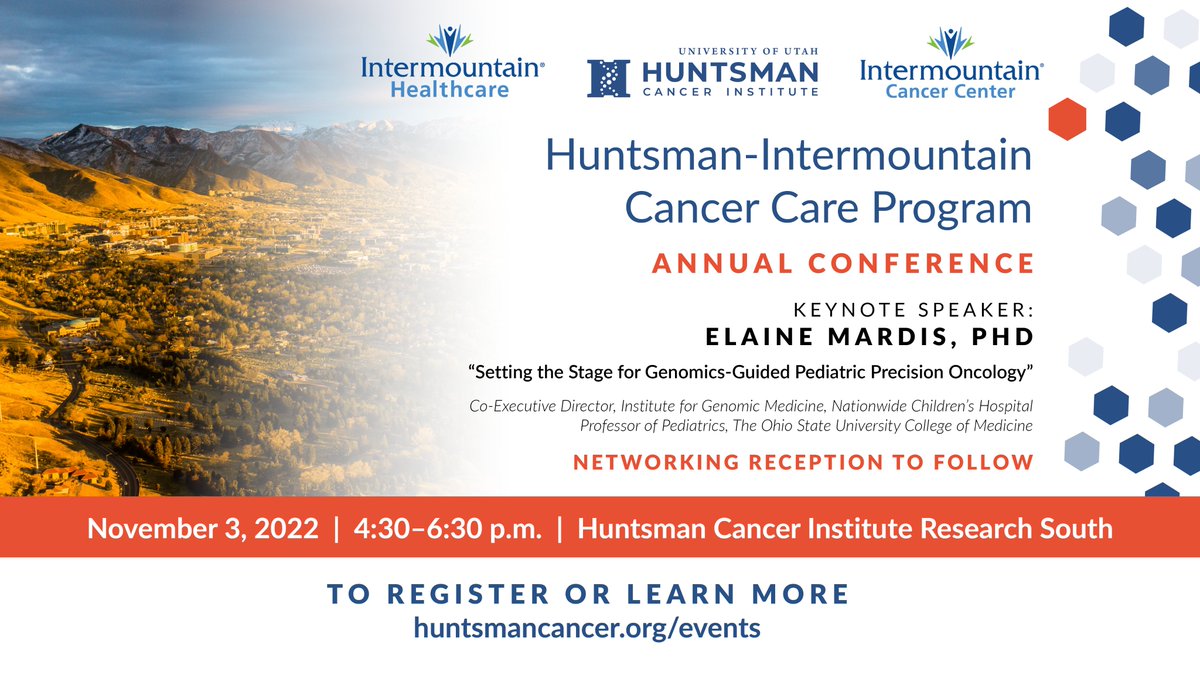 Intermountain® Healthcare

UNIVERSITY OF UTAH
HUNTSMAN
CANCER INSTITUTE

Intermountain® Cancer Center

Huntsman-Intermountain Cancer Care Program

ANNUAL CONFERENCE

KEYNOTE SPEAKER:
ELAINE MARDIS, PHD

"Setting the Stage for Genomics-Guided Pediatric Precision Oncology"

Co-Executive Director, Institute for Genomic Medicine, Nationwide Children's Hospital
Professor of Pediatrics, The Ohio State University College of Medicine

NETWORKING RECEPTION TO FOLLOW

November 3, 2022 | 4:30–6:30 p.m. | Huntsman Cancer Institute Research South

TO REGISTER OR LEARN MORE
huntsmancancer.org/events